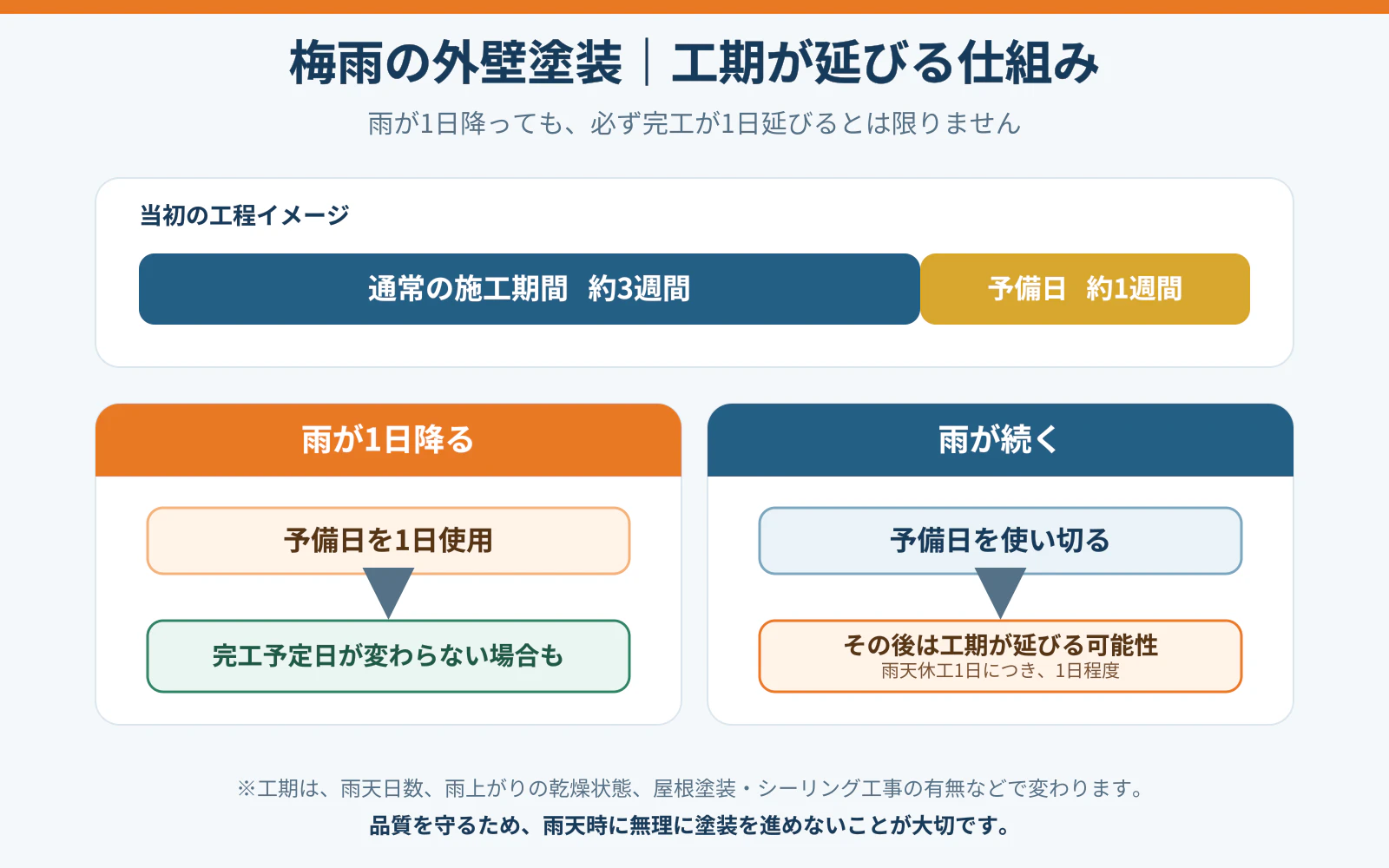 梅雨の外壁塗装｜工期が延びる仕組み

雨が1日降っても、必ず完工が1日延びるとは限りません

当初の工程イメージ

通常の施工期間　約3週間

予備日　約1週間

雨が1日降る

予備日を1日使用

完工予定日が変わらない場合も

雨が続く

予備日を使い切る

その後は工期が延びる可能性
雨天休工1日につき、1日程度

※工期は、雨天日数、雨上がりの乾燥状態、屋根塗装・シーリング工事の有無などで変わります。
品質を守るため、雨天時に無理に塗装を進めないことが大切です。